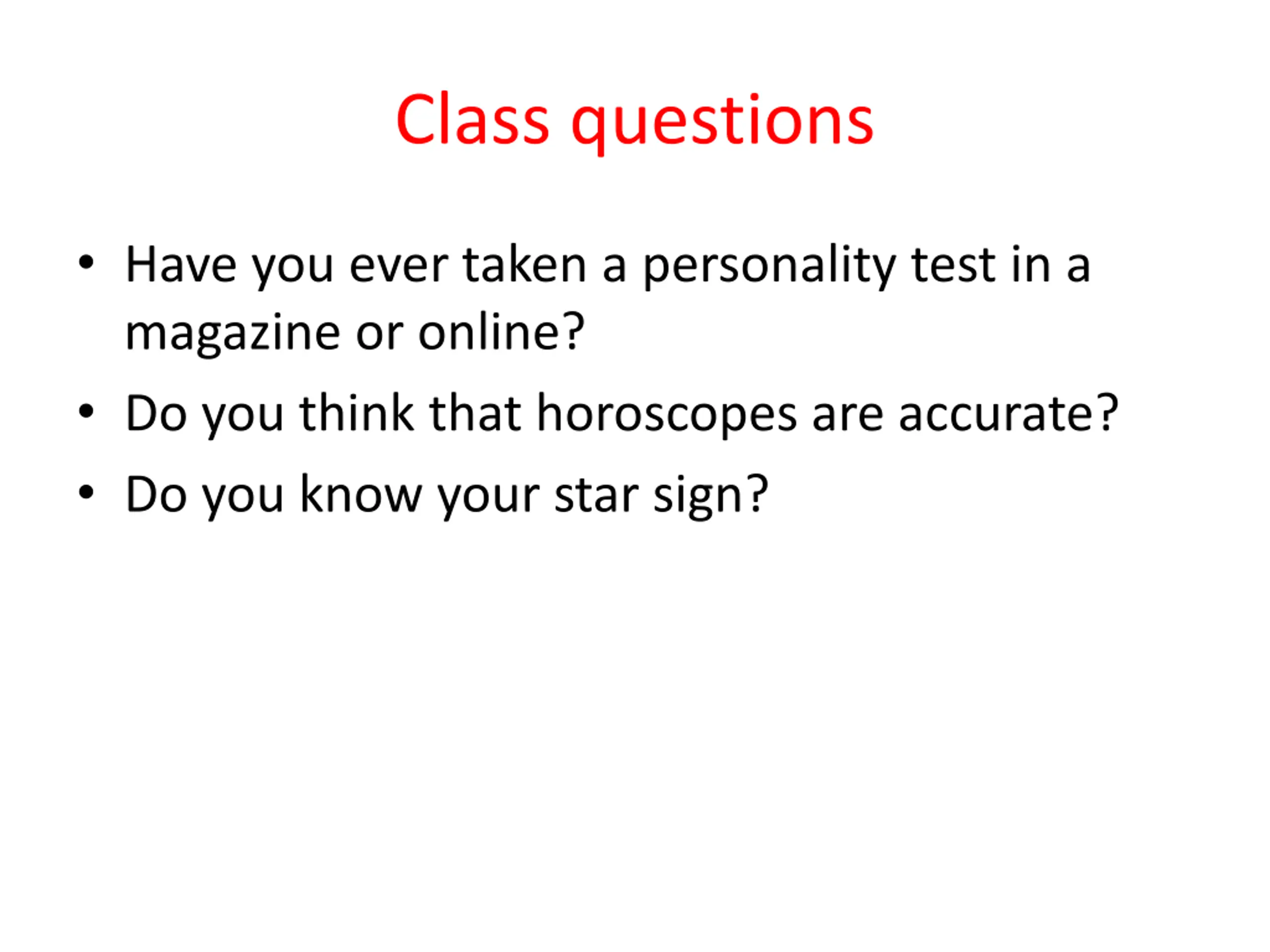 Class questions

• Have you ever taken a personality test in a magazine or online?
• Do you think that horoscopes are accurate?
• Do you know your star sign?